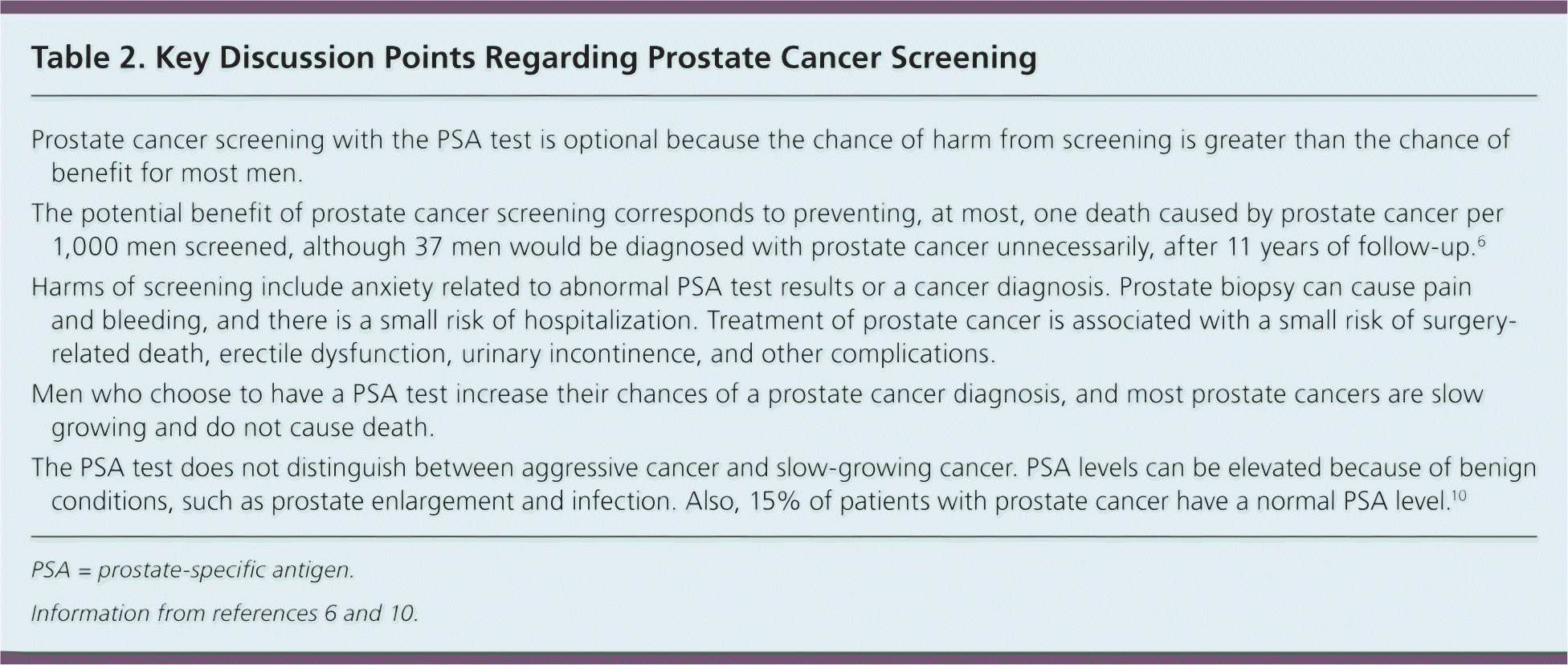 Table 2. Key Discussion Points Regarding Prostate Cancer Screening

Prostate cancer screening with the PSA test is optional because the chance of harm from screening is greater than the chance of benefit for most men.

The potential benefit of prostate cancer screening corresponds to preventing, at most, one death caused by prostate cancer per 1,000 men screened, although 37 men would be diagnosed with prostate cancer unnecessarily, after 11 years of follow-up.$^{6}$

Harms of screening include anxiety related to abnormal PSA test results or a cancer diagnosis. Prostate biopsy can cause pain and bleeding, and there is a small risk of hospitalization. Treatment of prostate cancer is associated with a small risk of surgery-related death, erectile dysfunction, urinary incontinence, and other complications.

Men who choose to have a PSA test increase their chances of a prostate cancer diagnosis, and most prostate cancers are slow growing and do not cause death.

The PSA test does not distinguish between aggressive cancer and slow-growing cancer. PSA levels can be elevated because of benign conditions, such as prostate enlargement and infection. Also, 15% of patients with prostate cancer have a normal PSA level.$^{10}$

PSA = prostate-specific antigen.

Information from references 6 and 10.